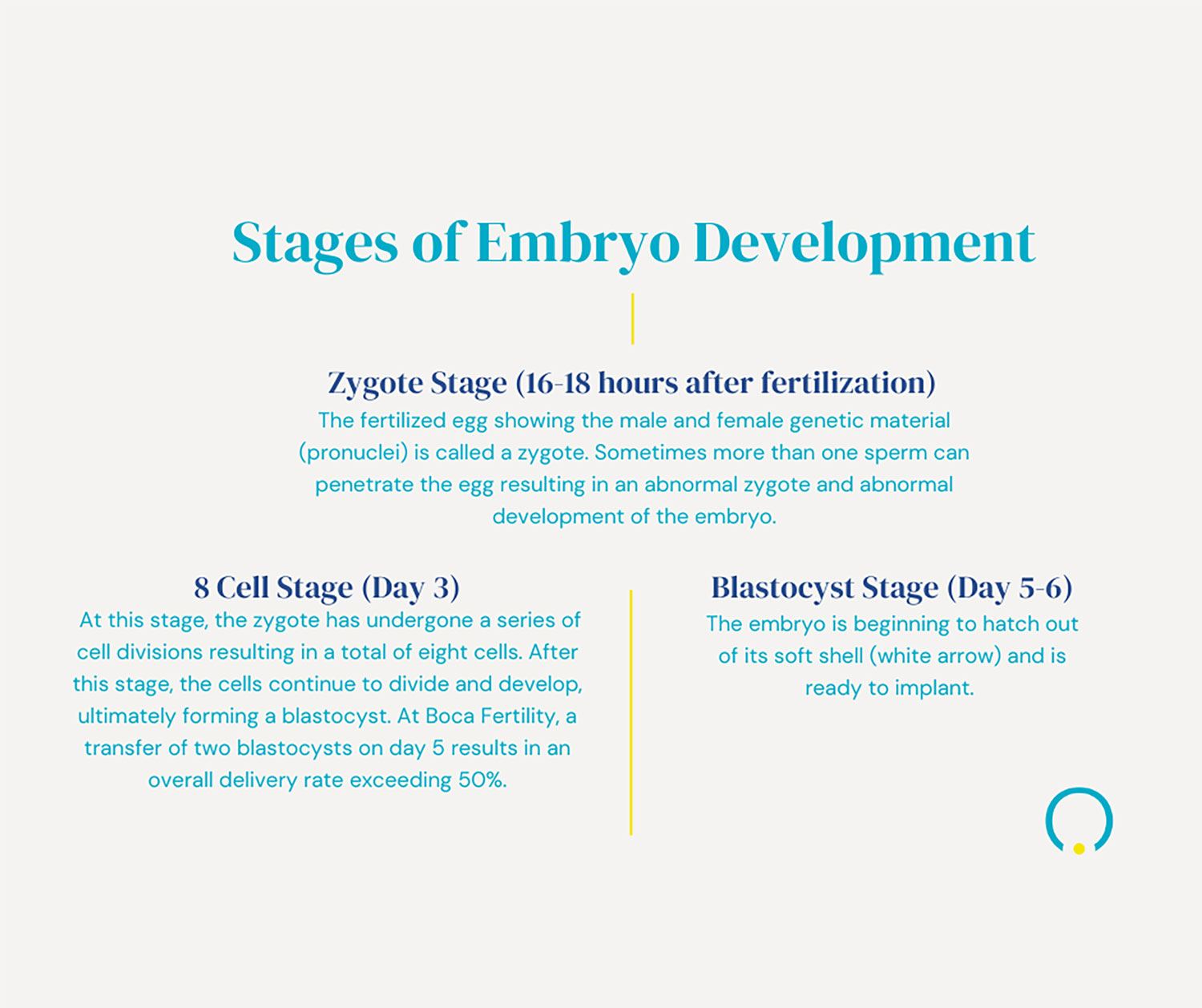 Stages of Embryo Development

Zygote Stage (16-18 hours after fertilization)
The fertilized egg showing the male and female genetic material (pronuclei) is called a zygote. Sometimes more than one sperm can penetrate the egg resulting in an abnormal zygote and abnormal development of the embryo.

8 Cell Stage (Day 3)
At this stage, the zygote has undergone a series of cell divisions resulting in a total of eight cells. After this stage, the cells continue to divide and develop, ultimately forming a blastocyst. At Boca Fertility, a transfer of two blastocysts on day 5 results in an overall delivery rate exceeding 50%.

Blastocyst Stage (Day 5-6)
The embryo is beginning to hatch out of its soft shell (white arrow) and is ready to implant.